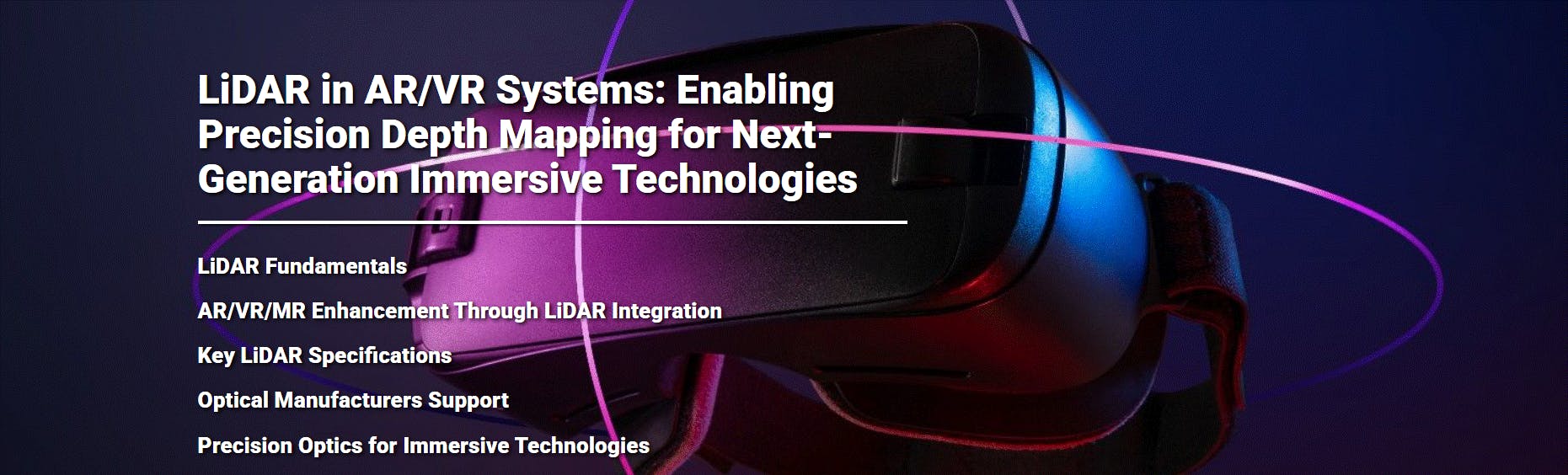 LiDAR in AR/VR Systems: Enabling Precision Depth Mapping for Next-Generation Immersive Technologies

LiDAR Fundamentals

AR/VR/MR Enhancement Through LiDAR Integration

Key LiDAR Specifications

Optical Manufacturers Support

Precision Optics for Immersive Technologies